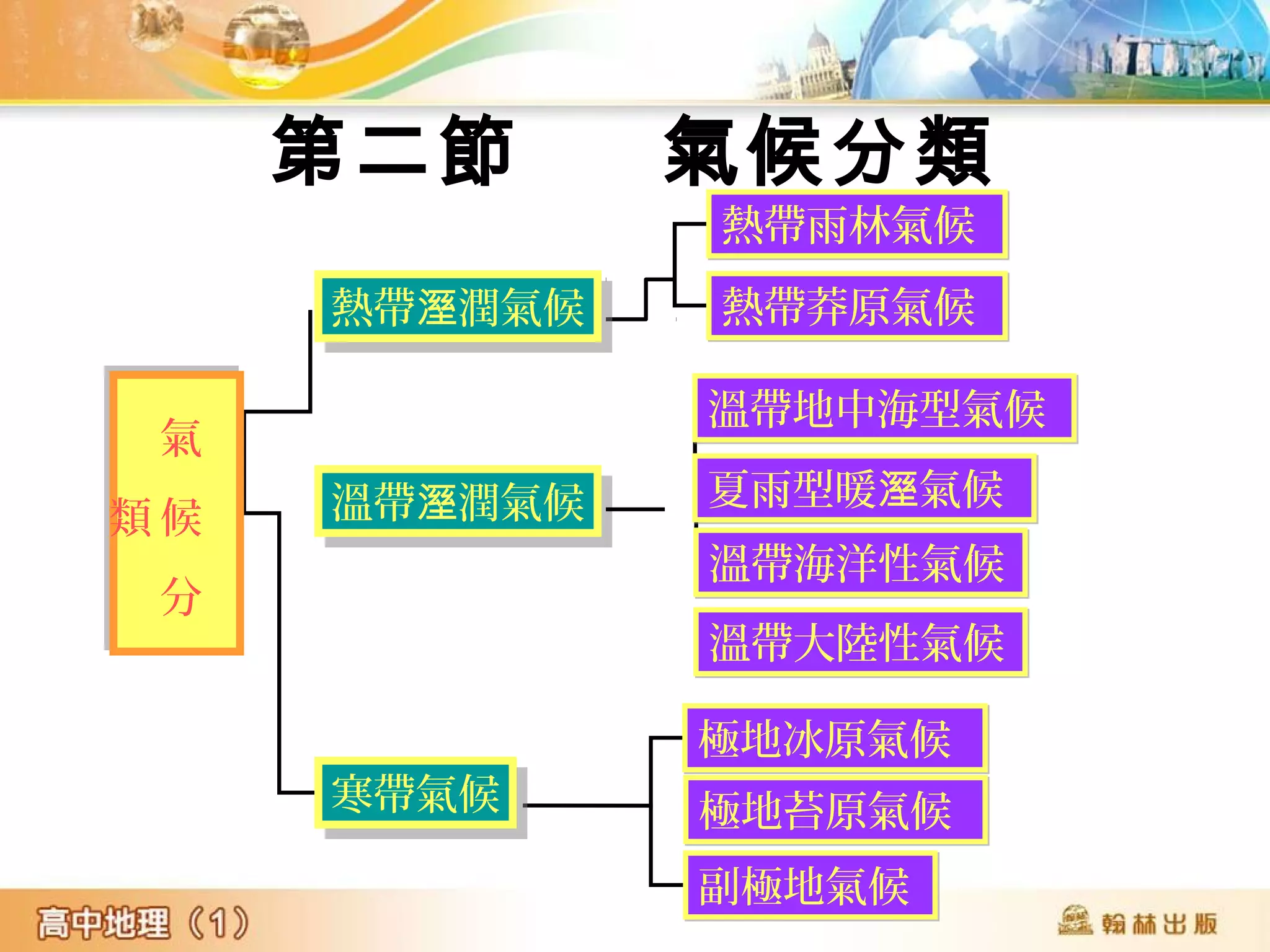 第二節　氣候分類

氣候分類

熱帶溼潤氣候

熱帶雨林氣候

熱帶莽原氣候

溫帶溼潤氣候

溫帶地中海型氣候

夏雨型暖溼氣候

溫帶海洋性氣候

溫帶大陸性氣候

寒帶氣候

極地冰原氣候

極地苔原氣候

副極地氣候

高中地理（1）

翰林出版